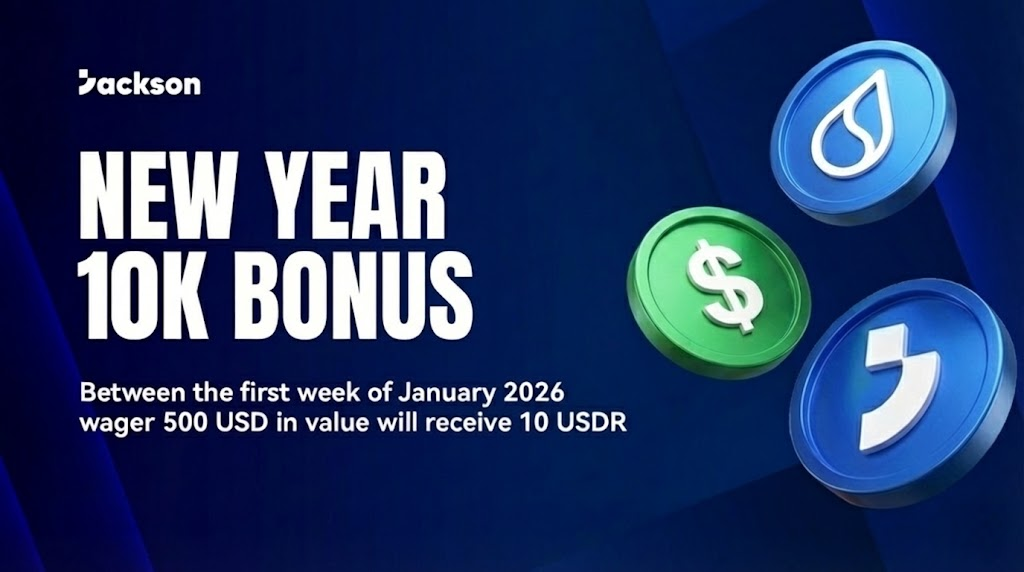 Jackson

NEW YEAR 10K BONUS

Between the first week of January 2026 wager 500 USD in value will receive 10 USDR

$